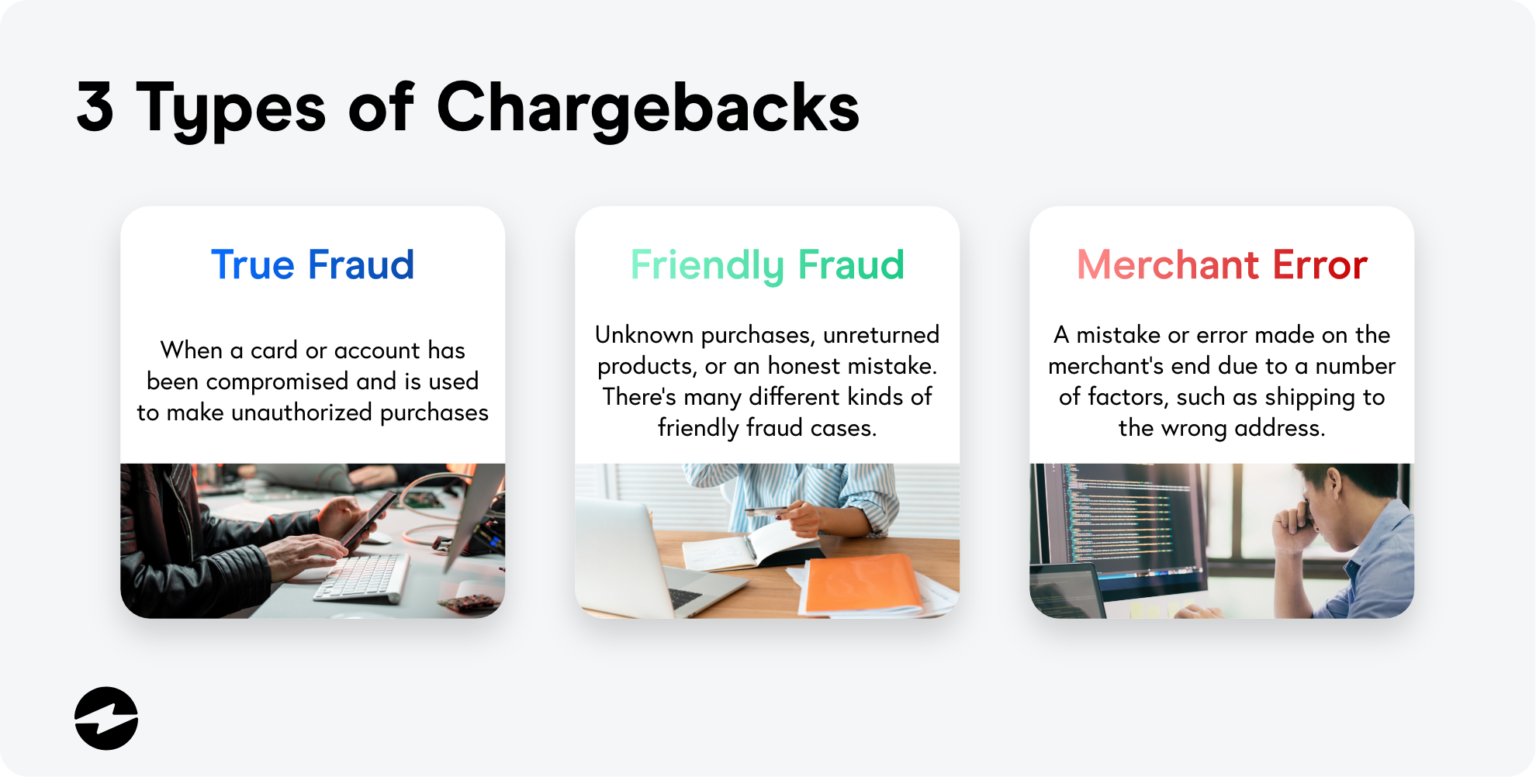 3 Types of Chargebacks

True Fraud

When a card or account has been compromised and is used to make unauthorized purchases

Friendly Fraud

Unknown purchases, unreturned products, or an honest mistake. There's many different kinds of friendly fraud cases.

Merchant Error

A mistake or error made on the merchant's end due to a number of factors, such as shipping to the wrong address.